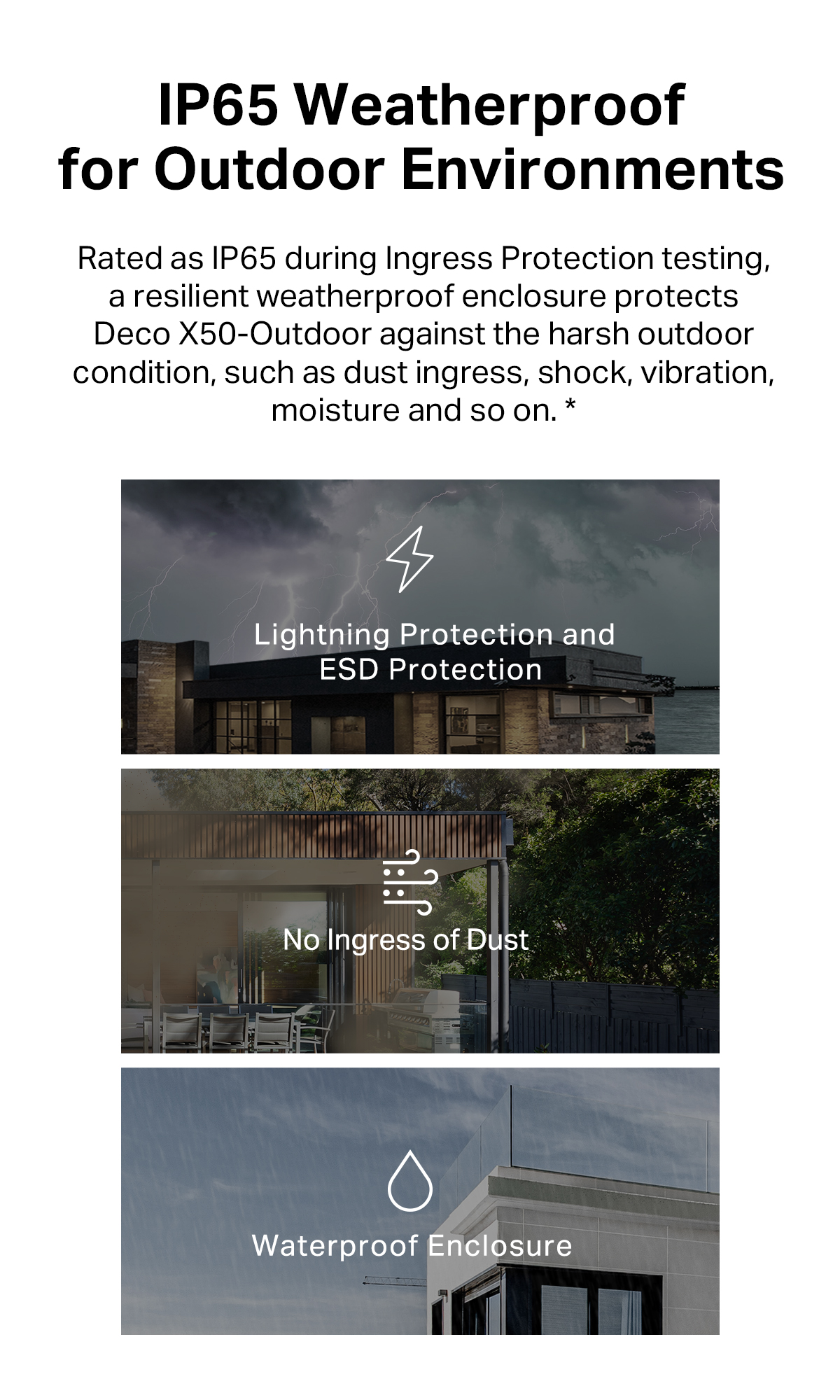 IP65 Weatherproof for Outdoor Environments

Rated as IP65 during Ingress Protection testing, a resilient weatherproof enclosure protects Deco X50-Outdoor against the harsh outdoor condition, such as dust ingress, shock, vibration, moisture and so on. *

Lightning Protection and ESD Protection

No Ingress of Dust

Waterproof Enclosure